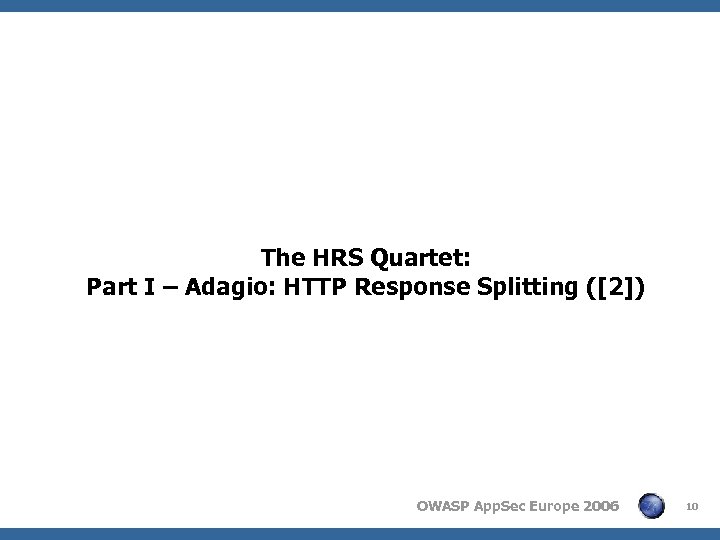 The HRS Quartet:
Part I – Adagio: HTTP Response Splitting ([2])

OWASP AppSec Europe 2006

10